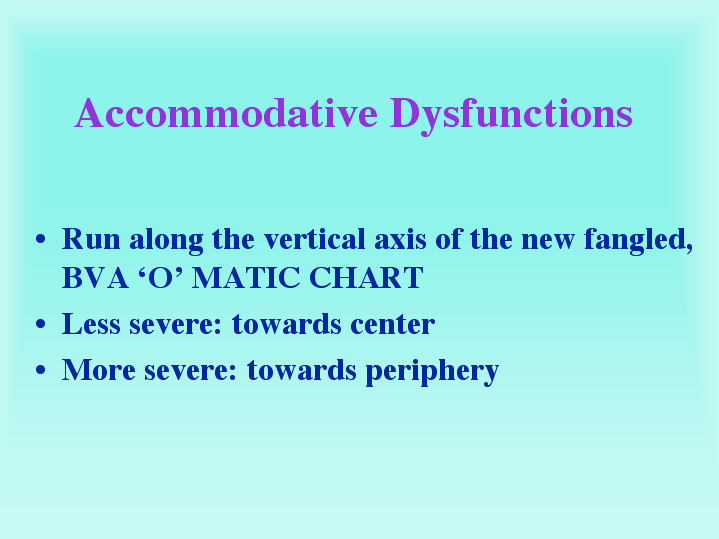 Accommodative Dysfunctions

• Run along the vertical axis of the new fangled, BVA ‘O’ MATIC CHART
• Less severe: towards center
• More severe: towards periphery